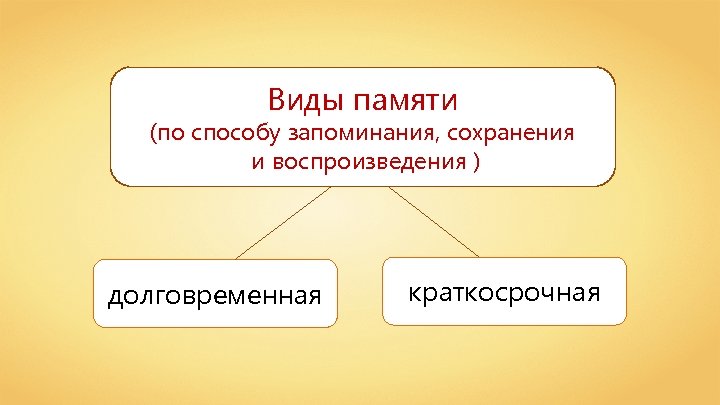 Виды памяти
(по способу запоминания, сохранения и воспроизведения )

долговременная

краткосрочная